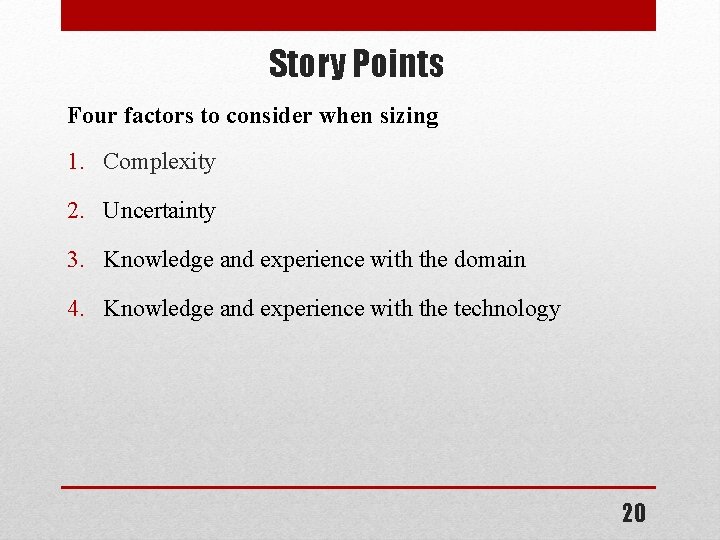 Story Points

Four factors to consider when sizing

1. Complexity

2. Uncertainty

3. Knowledge and experience with the domain

4. Knowledge and experience with the technology

20